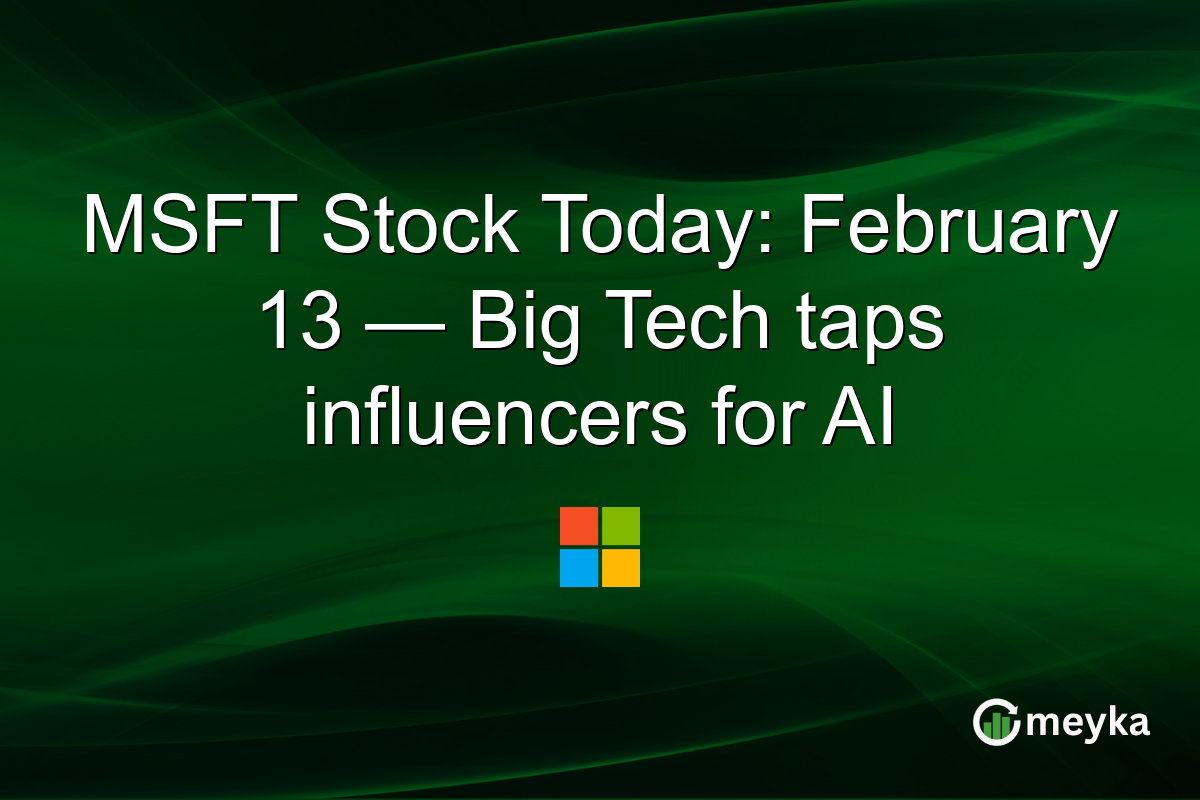 MSFT Stock Today: February 13 — Big Tech taps influencers for AI

meyka